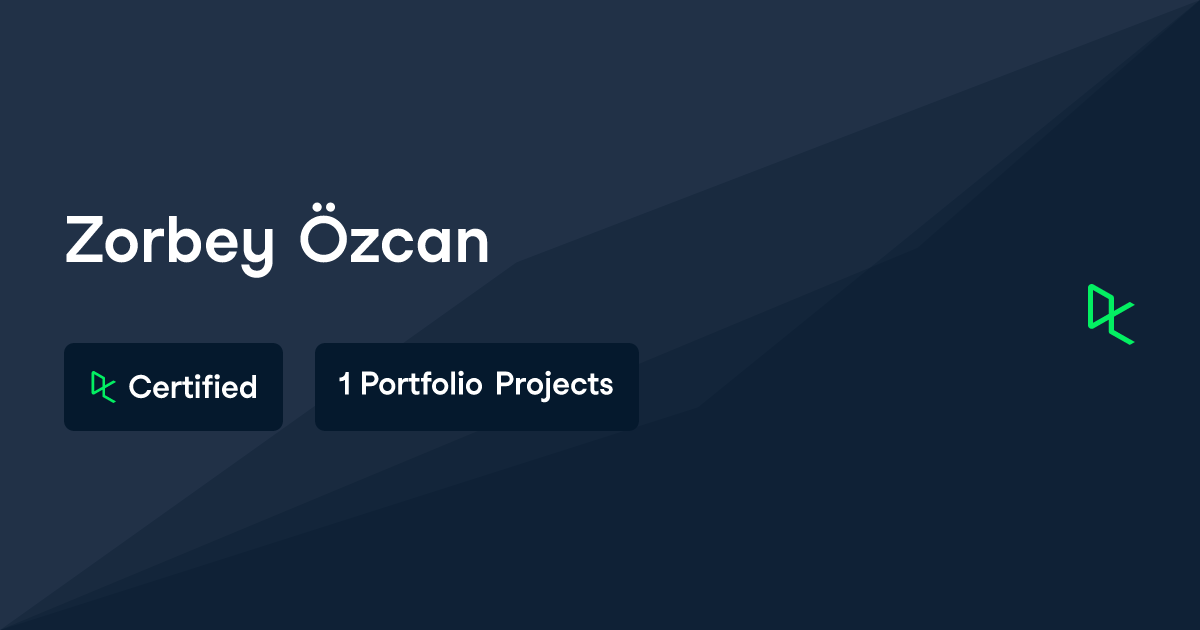 Zorbey Özcan

Certified

1 Portfolio Projects